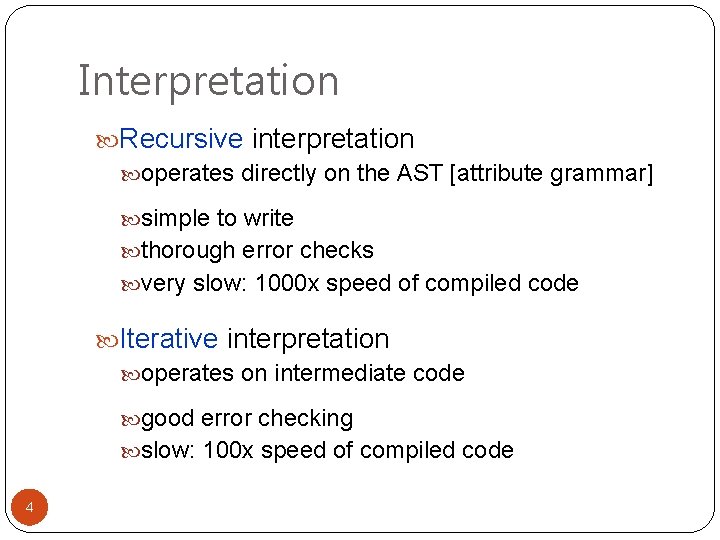 Interpretation

Recursive interpretation

operates directly on the AST [attribute grammar]

simple to write

thorough error checks

very slow: 1000x speed of compiled code

Iterative interpretation

operates on intermediate code

good error checking

slow: 100x speed of compiled code

4